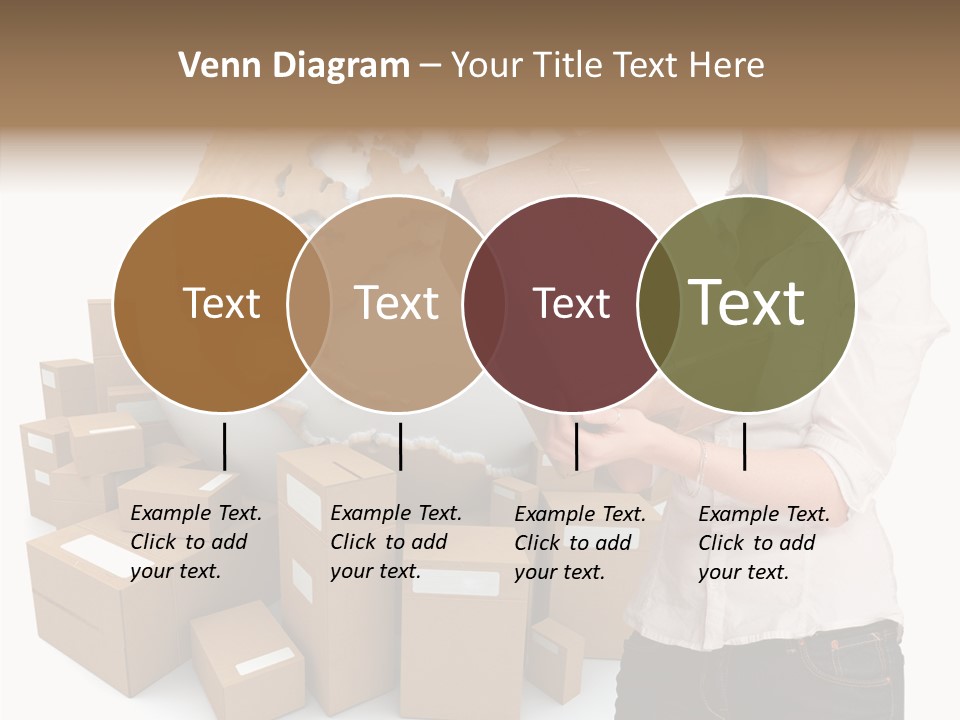 Venn Diagram – Your Title Text Here

Text

Text

Text

Text

Example Text. Click to add your text.

Example Text. Click to add your text.

Example Text. Click to add your text.

Example Text. Click to add your text.